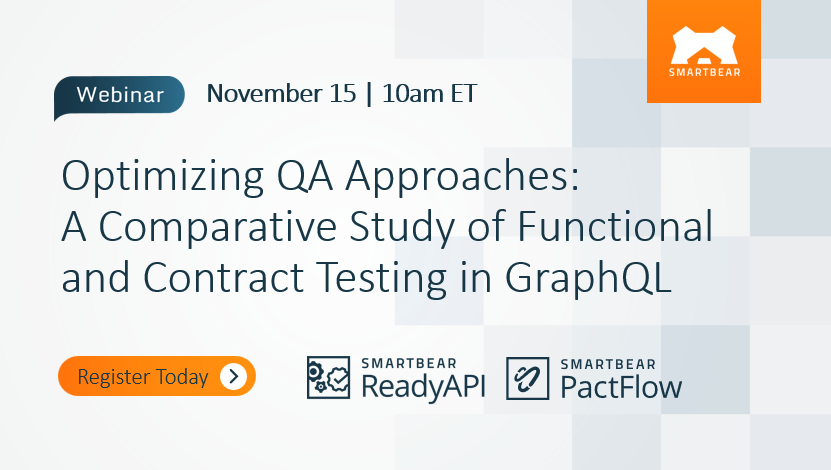 SMARTBEAR

Webinar November 15 | 10am ET

Optimizing QA Approaches: A Comparative Study of Functional and Contract Testing in GraphQL

Register Today

SMARTBEAR ReadyAPI

SMARTBEAR PactFlow